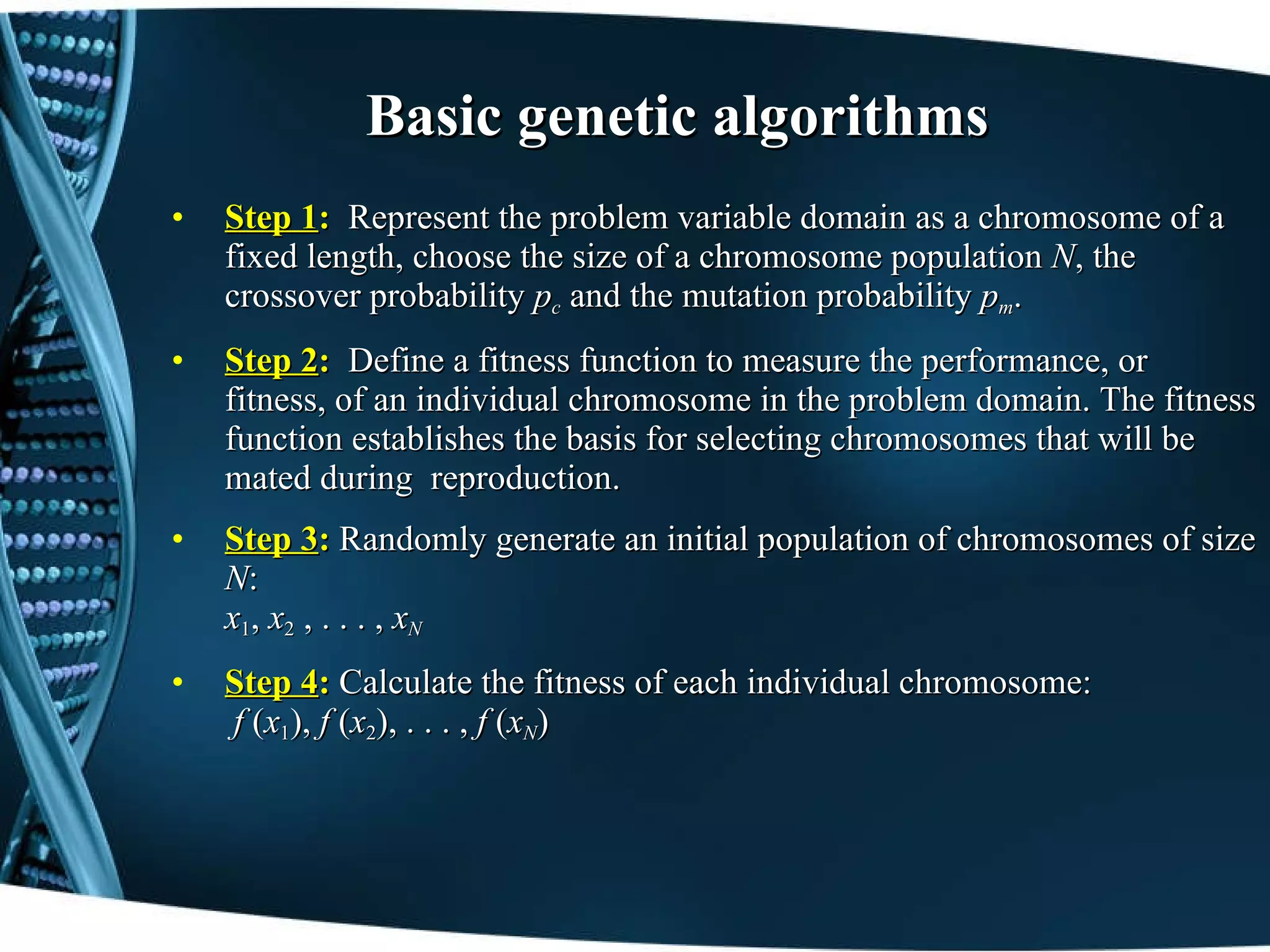 Basic genetic algorithms

• Step 1: Represent the problem variable domain as a chromosome of a fixed length, choose the size of a chromosome population $N$, the crossover probability $p_c$ and the mutation probability $p_m$.

• Step 2: Define a fitness function to measure the performance, or fitness, of an individual chromosome in the problem domain. The fitness function establishes the basis for selecting chromosomes that will be mated during reproduction.

• Step 3: Randomly generate an initial population of chromosomes of size $N$:
$x_1, x_2, \ldots, x_N$

• Step 4: Calculate the fitness of each individual chromosome:
$f(x_1), f(x_2), \ldots, f(x_N)$